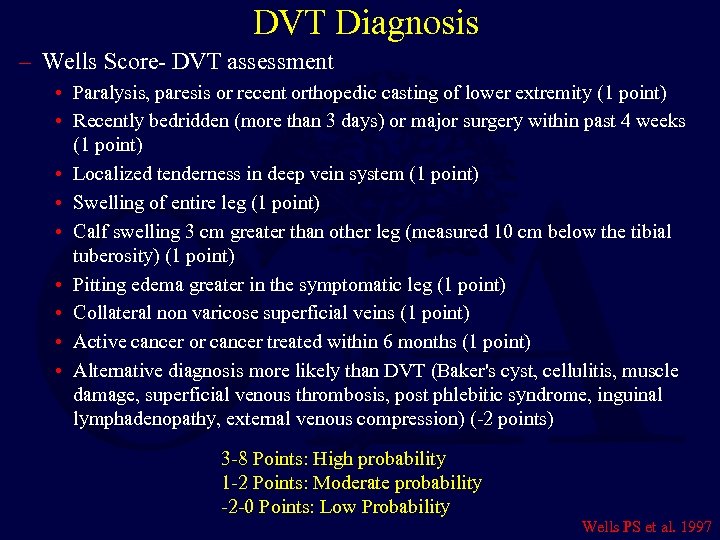 DVT Diagnosis

– Wells Score- DVT assessment

• Paralysis, paresis or recent orthopedic casting of lower extremity (1 point)
• Recently bedridden (more than 3 days) or major surgery within past 4 weeks (1 point)
• Localized tenderness in deep vein system (1 point)
• Swelling of entire leg (1 point)
• Calf swelling 3 cm greater than other leg (measured 10 cm below the tibial tuberosity) (1 point)
• Pitting edema greater in the symptomatic leg (1 point)
• Collateral non varicose superficial veins (1 point)
• Active cancer or cancer treated within 6 months (1 point)
• Alternative diagnosis more likely than DVT (Baker's cyst, cellulitis, muscle damage, superficial venous thrombosis, post phlebitic syndrome, inguinal lymphadenopathy, external venous compression) (-2 points)

3-8 Points: High probability
1-2 Points: Moderate probability
-2-0 Points: Low Probability

Wells PS et al. 1997